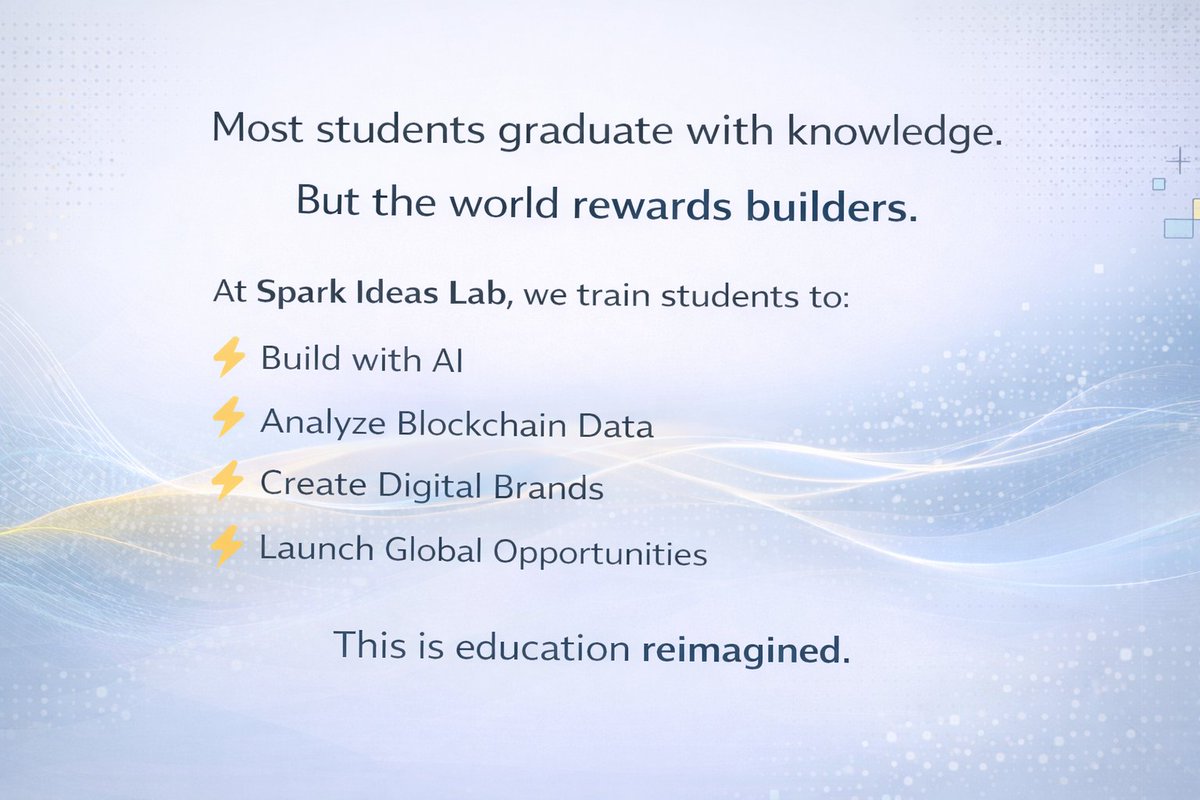 Most students graduate with knowledge.

But the world rewards builders.

At Spark Ideas Lab, we train students to:

⚡ Build with AI

⚡ Analyze Blockchain Data

⚡ Create Digital Brands

⚡ Launch Global Opportunities

This is education reimagined.